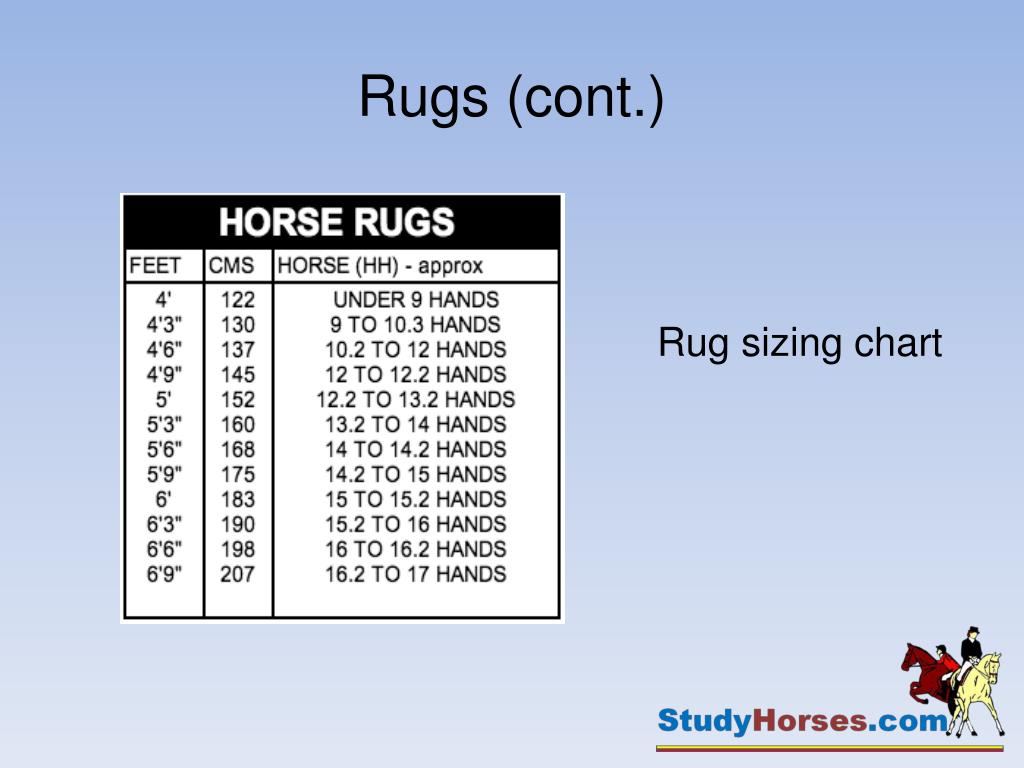 Rugs (cont.)

HORSE RUGS

| FEET | CMS | HORSE (HH) - approx |
|---|---|---|
| 4' | 122 | UNDER 9 HANDS |
| 4'3" | 130 | 9 TO 10.3 HANDS |
| 4'6" | 137 | 10.2 TO 12 HANDS |
| 4'9" | 145 | 12 TO 12.2 HANDS |
| 5' | 152 | 12.2 TO 13.2 HANDS |
| 5'3" | 160 | 13.2 TO 14 HANDS |
| 5'6" | 168 | 14 TO 14.2 HANDS |
| 5'9" | 175 | 14.2 TO 15 HANDS |
| 6' | 183 | 15 TO 15.2 HANDS |
| 6'3" | 190 | 15.2 TO 16 HANDS |
| 6'6" | 198 | 16 TO 16.2 HANDS |
| 6'9" | 207 | 16.2 TO 17 HANDS |

Rug sizing chart

StudyHorses.com